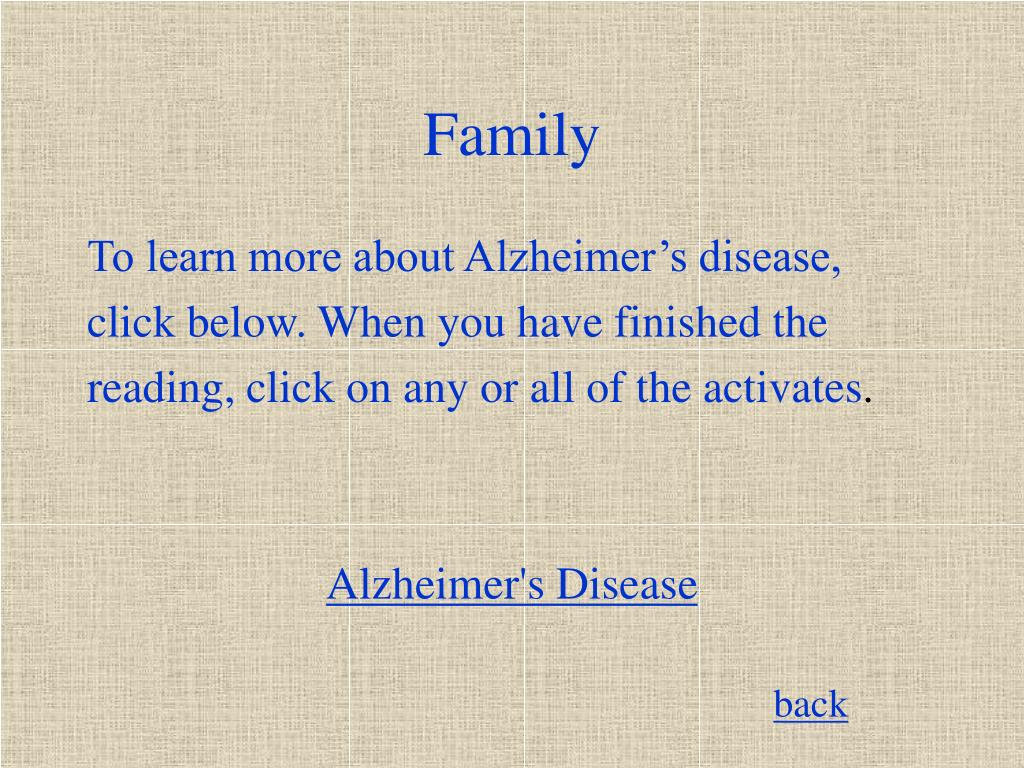 Family

To learn more about Alzheimer’s disease, click below. When you have finished the reading, click on any or all of the activates.

Alzheimer's Disease

back